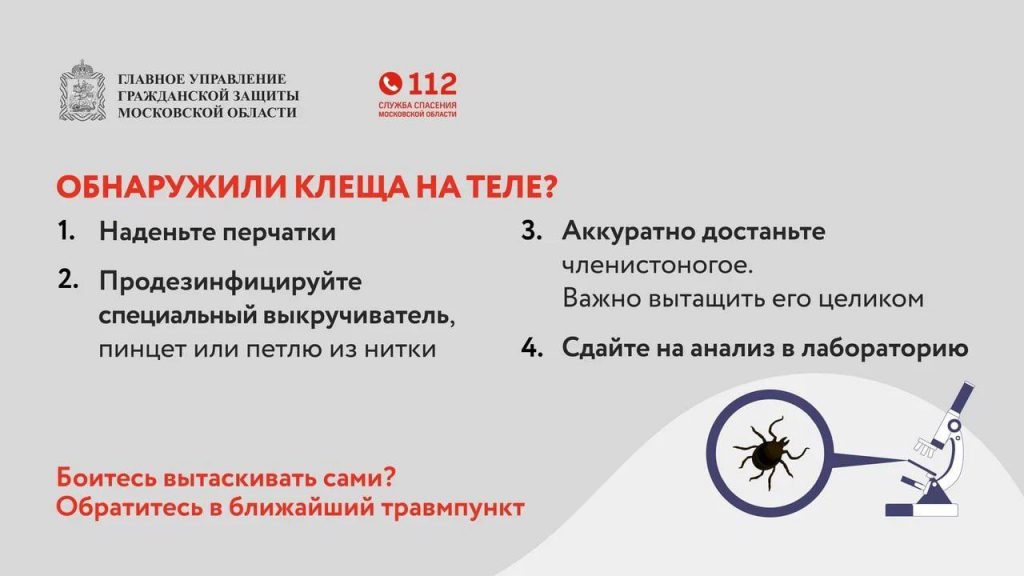 ГЛАВНОЕ УПРАВЛЕНИЕ ГРАЖДАНСКОЙ ЗАЩИТЫ МОСКОВСКОЙ ОБЛАСТИ

112
СЛУЖБА СПАСЕНИЯ МОСКОВСКОЙ ОБЛАСТИ

ОБНАРУЖИЛИ КЛЕЩА НА ТЕЛЕ?

1. Наденьте перчатки

2. Продезинфицируйте специальный выкручиватель, пинцет или петлю из нитки

3. Аккуратно достаньте членистоногое. Важно вытащить его целиком

4. Сдайте на анализ в лабораторию

Боитесь вытаскивать сами? Обратитесь в ближайший травмпункт